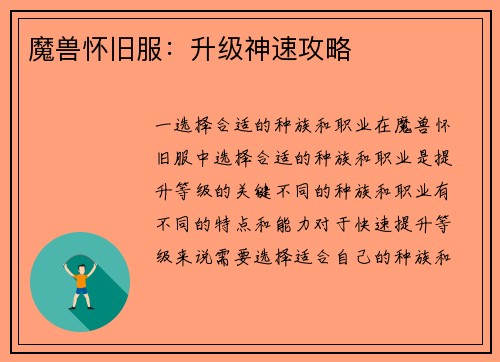 魔兽怀旧服：升级神速攻略

一选择合适的种族和职业在魔兽怀旧服中选择合适的种族和职业是提升等级的关键不同的种族和职业有不同的特点和能力对于快速提升等级来说需要选择适合自己的种族和